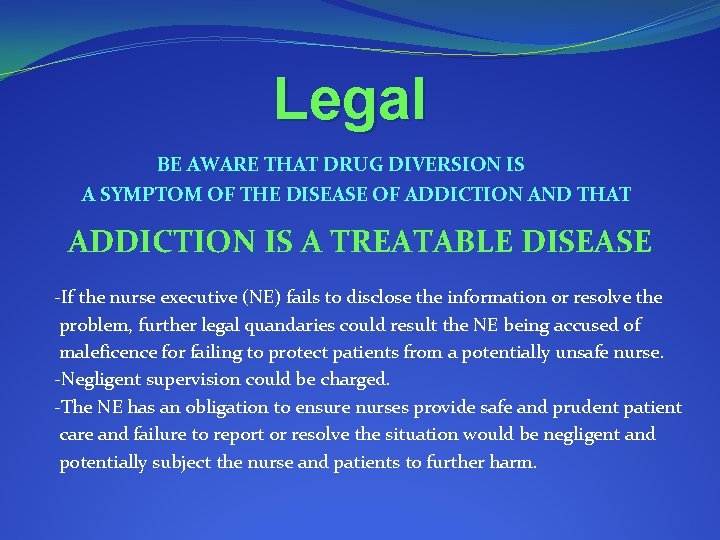 Legal

BE AWARE THAT DRUG DIVERSION IS
A SYMPTOM OF THE DISEASE OF ADDICTION AND THAT

ADDICTION IS A TREATABLE DISEASE

-If the nurse executive (NE) fails to disclose the information or resolve the problem, further legal quandaries could result the NE being accused of maleficence for failing to protect patients from a potentially unsafe nurse.
-Negligent supervision could be charged.
-The NE has an obligation to ensure nurses provide safe and prudent patient care and failure to report or resolve the situation would be negligent and potentially subject the nurse and patients to further harm.